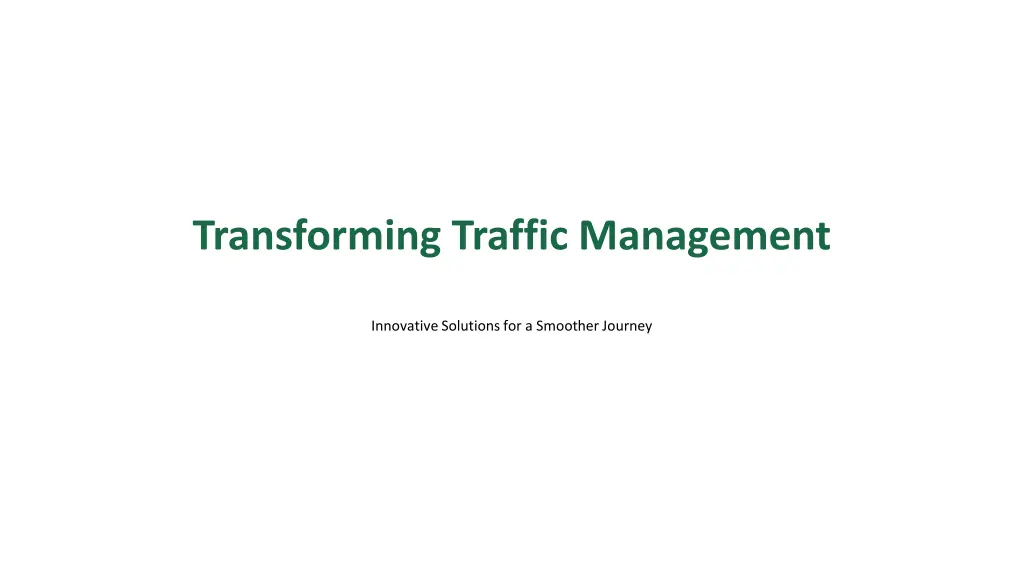 Transforming Traffic Management

Innovative Solutions for a Smoother Journey